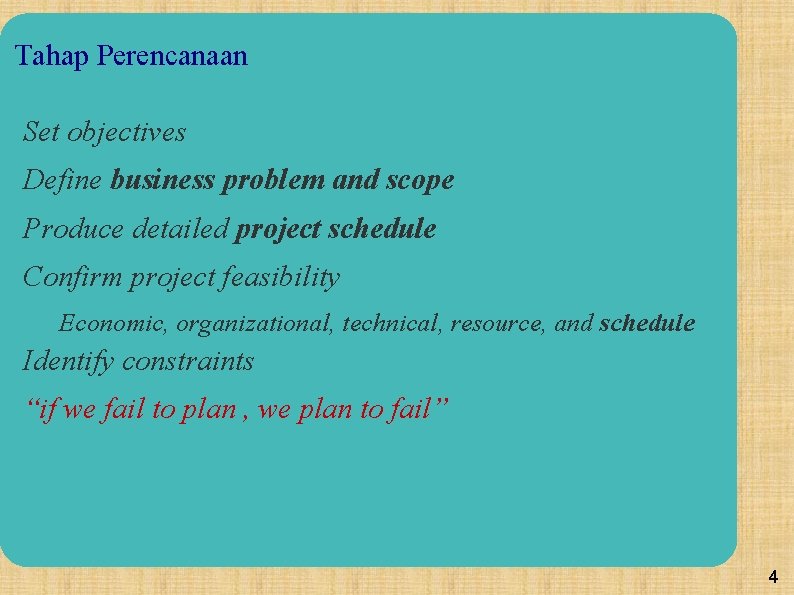 Tahap Perencanaan

Set objectives

Define business problem and scope

Produce detailed project schedule

Confirm project feasibility

Economic, organizational, technical, resource, and schedule

Identify constraints

“if we fail to plan , we plan to fail”

4